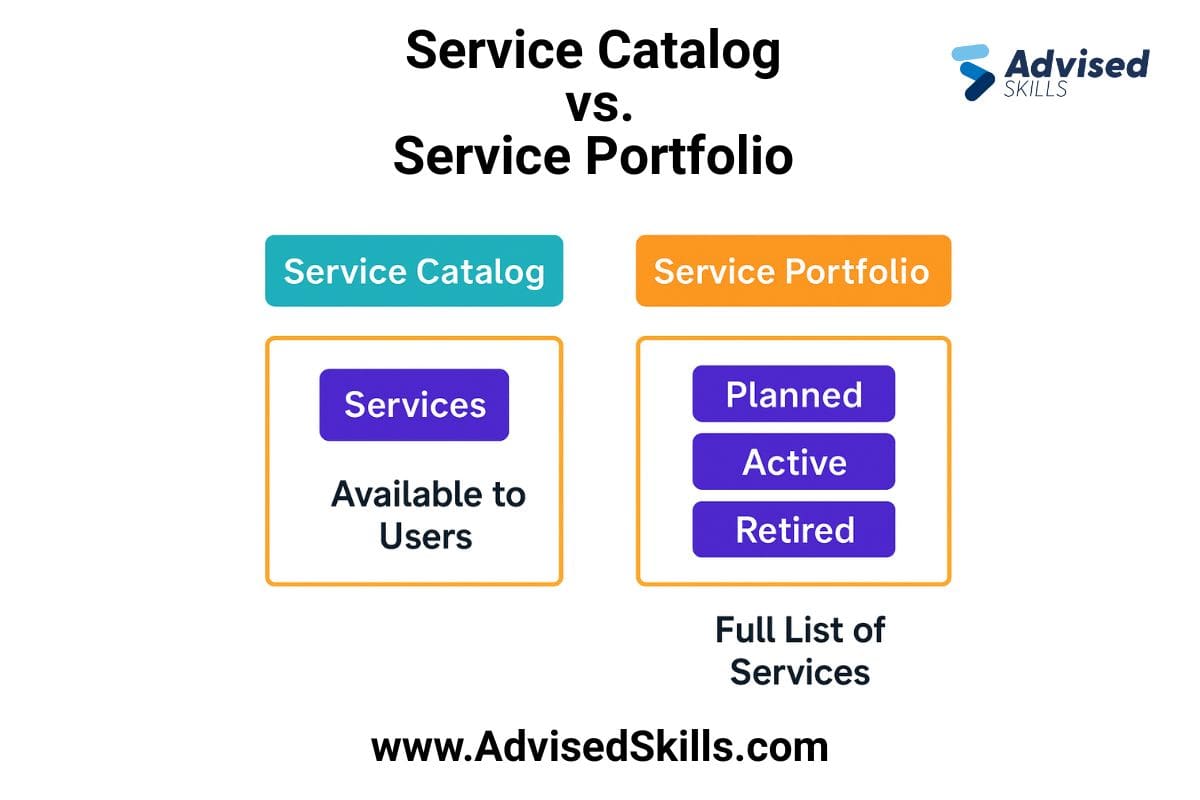 Service Catalog
vs.
Service Portfolio

Advised
SKILLS

Service Catalog

Services

Available to Users

Service Portfolio

Planned

Active

Retired

Full List of Services

www.AdvisedSkills.com